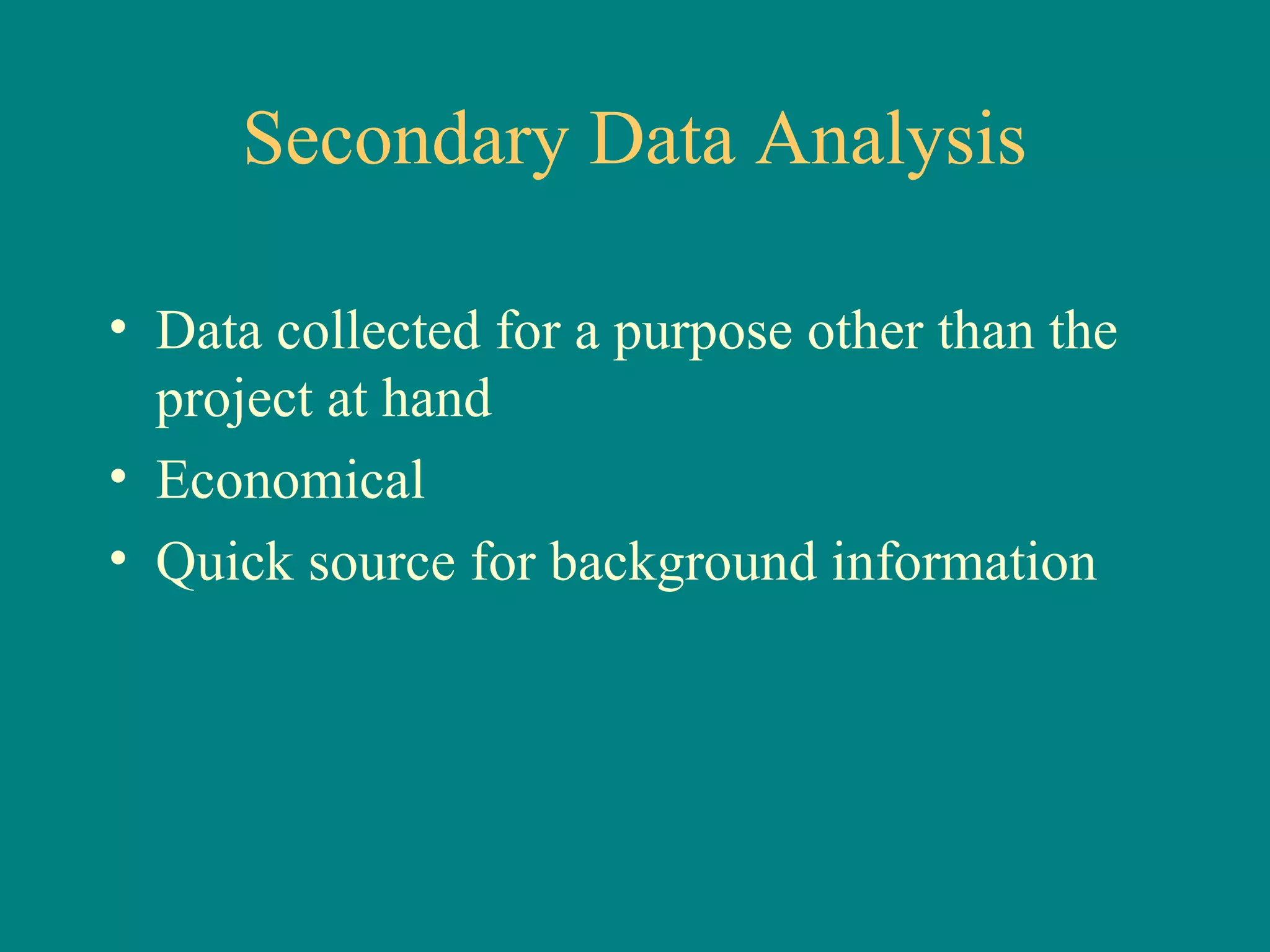 Secondary Data Analysis

• Data collected for a purpose other than the project at hand
• Economical
• Quick source for background information